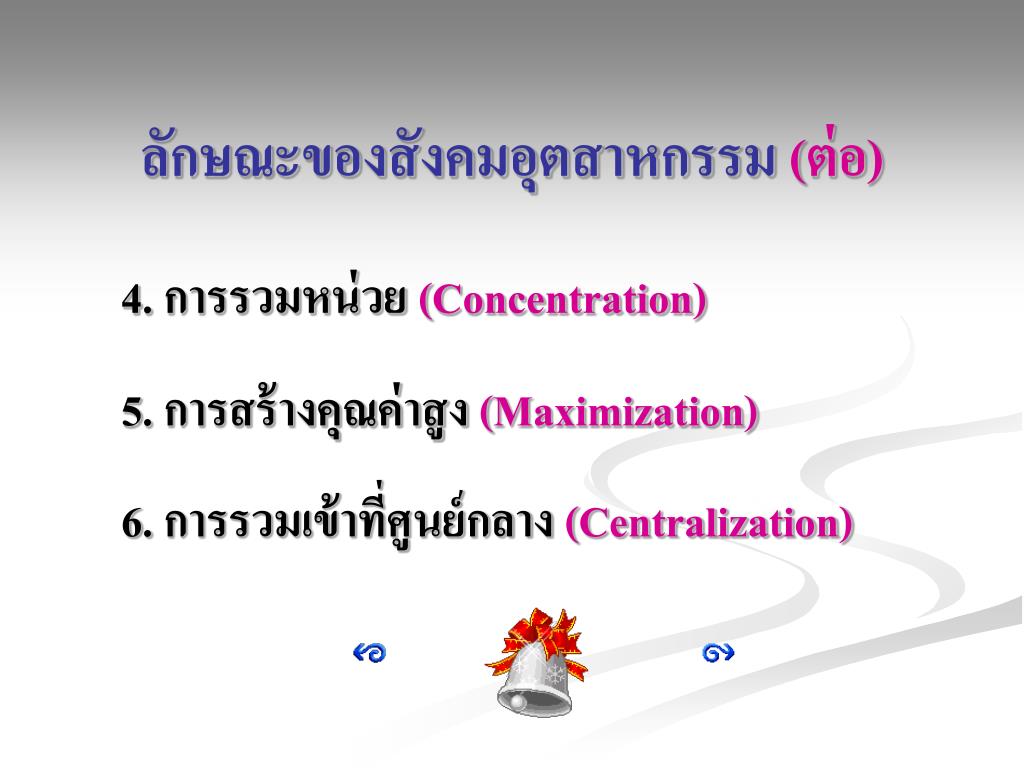 ลักษณะของสังคมอุตสาหกรรม (ต่อ)

4. การรวมหน่วย (Concentration)

5. การสร้างคุณค่าสูง (Maximization)

6. การรวมเข้าที่ศูนย์กลาง (Centralization)